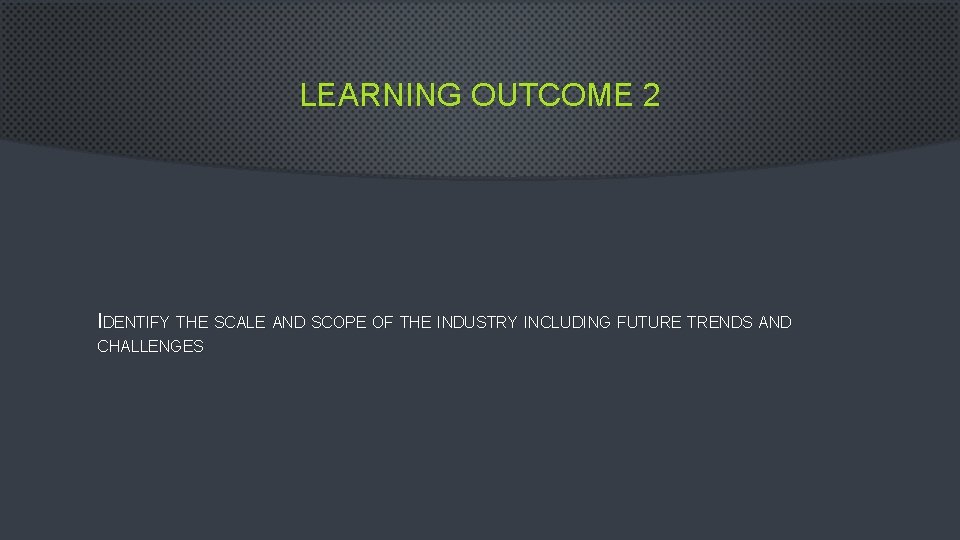 LEARNING OUTCOME 2

IDENTIFY THE SCALE AND SCOPE OF THE INDUSTRY INCLUDING FUTURE TRENDS AND CHALLENGES